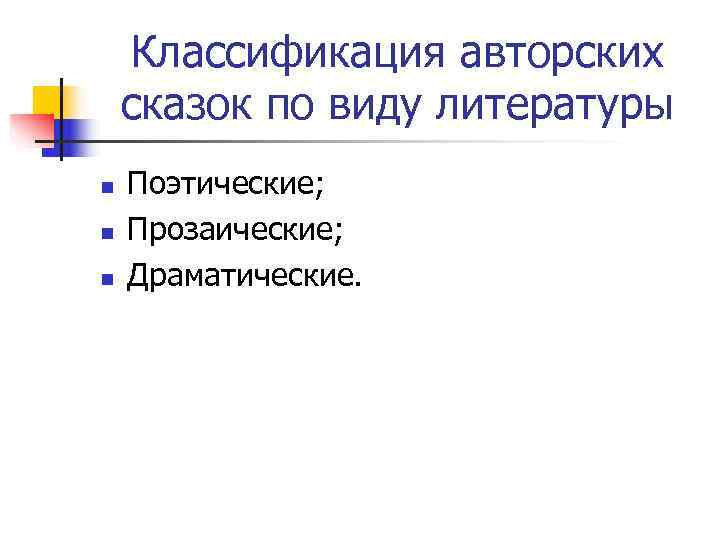 Классификация авторских сказок по виду литературы

- Поэтические;
- Прозаические;
- Драматические.